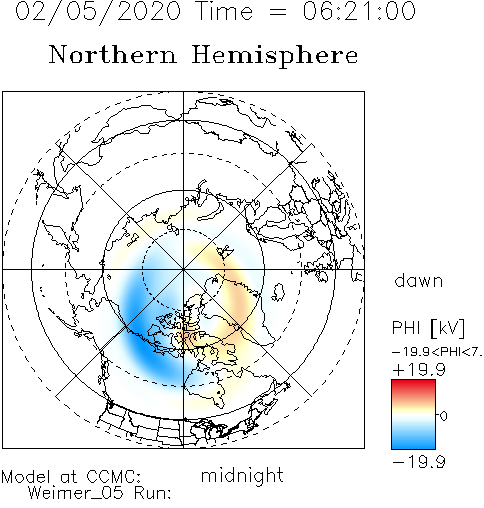 02/05/2020 Time = 06:21:00

Northern Hemisphere

dawn

PHI [kV]

−19.9<PHI<7.

+19.9

0

−19.9

Model at CCMC:
Weimer_05 Run:

midnight